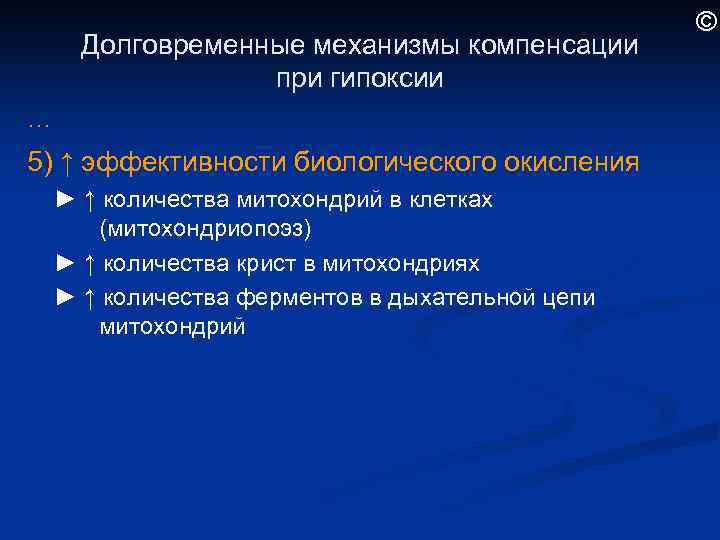 ©

Долговременные механизмы компенсации при гипоксии

…

5) ↑ эффективности биологического окисления

► ↑ количества митохондрий в клетках (митохондриопоэз)

► ↑ количества крист в митохондриях

► ↑ количества ферментов в дыхательной цепи митохондрий